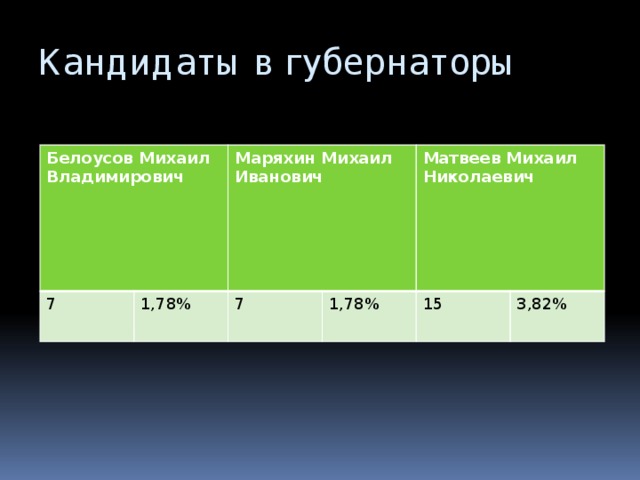 Кандидаты в губернаторы

| Белоусов Михаил Владимирович | | Маряхин Михаил Иванович | | Матвеев Михаил Николаевич | |
|---|---|---|---|---|---|
| 7 | 1,78% | 7 | 1,78% | 15 | 3,82% |